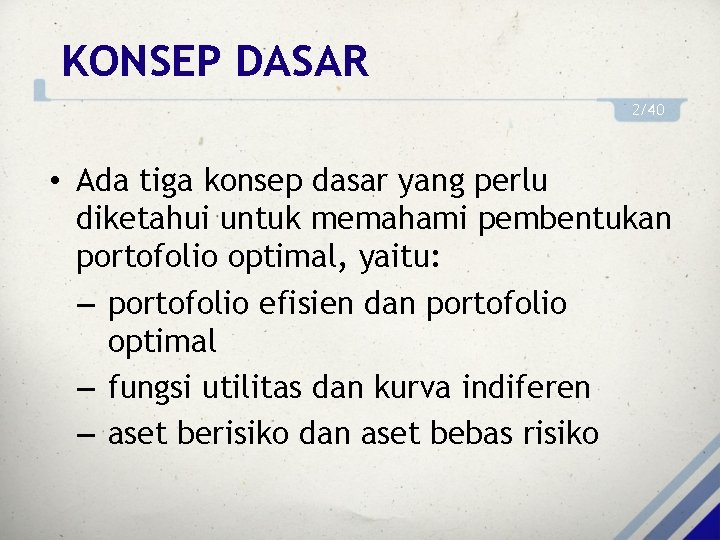 KONSEP DASAR

2/40

• Ada tiga konsep dasar yang perlu diketahui untuk memahami pembentukan portofolio optimal, yaitu:
– portofolio efisien dan portofolio optimal
– fungsi utilitas dan kurva indiferen
– aset berisiko dan aset bebas risiko